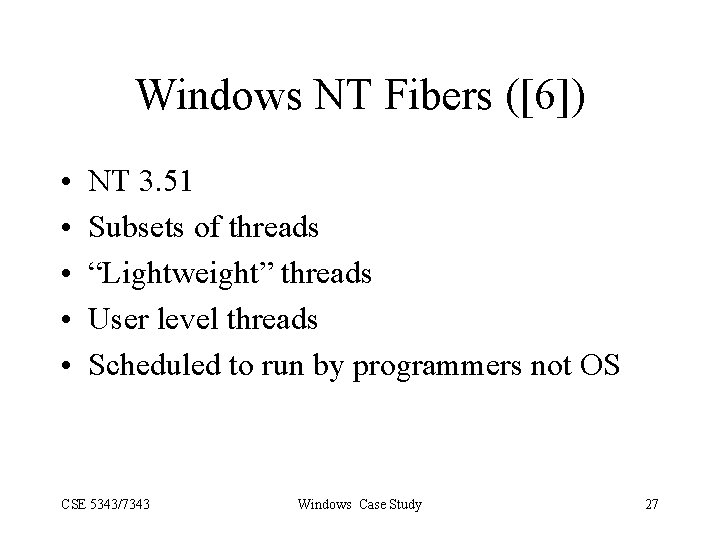 Windows NT Fibers ([6])

• NT 3.51
• Subsets of threads
• “Lightweight” threads
• User level threads
• Scheduled to run by programmers not OS

CSE 5343/7343 Windows Case Study 27